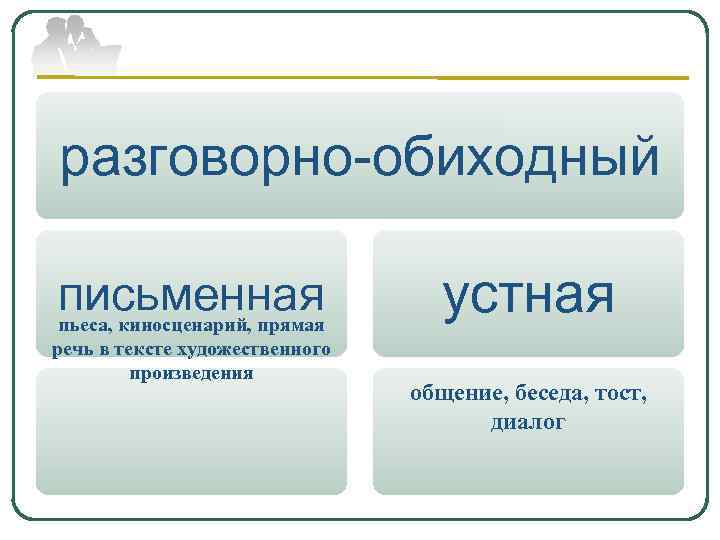 разговорно-обиходный

письменная

пьеса, киносценарий, прямая речь в тексте художественного произведения

устная

общение, беседа, тост, диалог